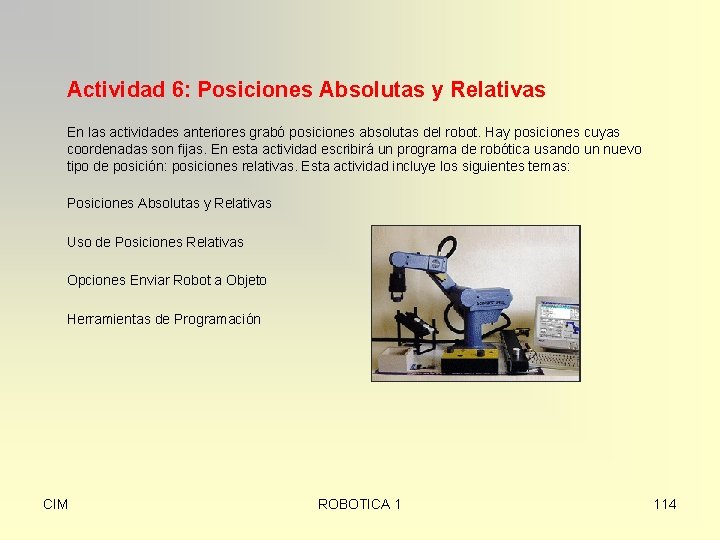 Actividad 6: Posiciones Absolutas y Relativas

En las actividades anteriores grabó posiciones absolutas del robot. Hay posiciones cuyas coordenadas son fijas. En esta actividad escribirá un programa de robótica usando un nuevo tipo de posición: posiciones relativas. Esta actividad incluye los siguientes temas:

Posiciones Absolutas y Relativas

Uso de Posiciones Relativas

Opciones Enviar Robot a Objeto

Herramientas de Programación

CIM

ROBOTICA 1

114